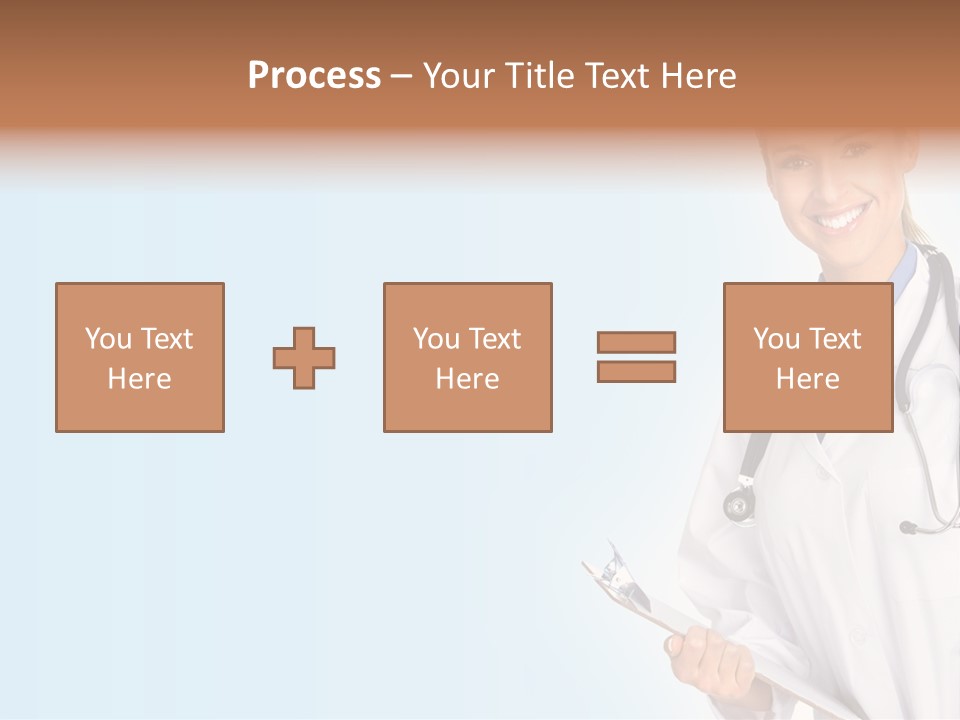 Process – Your Title Text Here

You Text Here

You Text Here

You Text Here